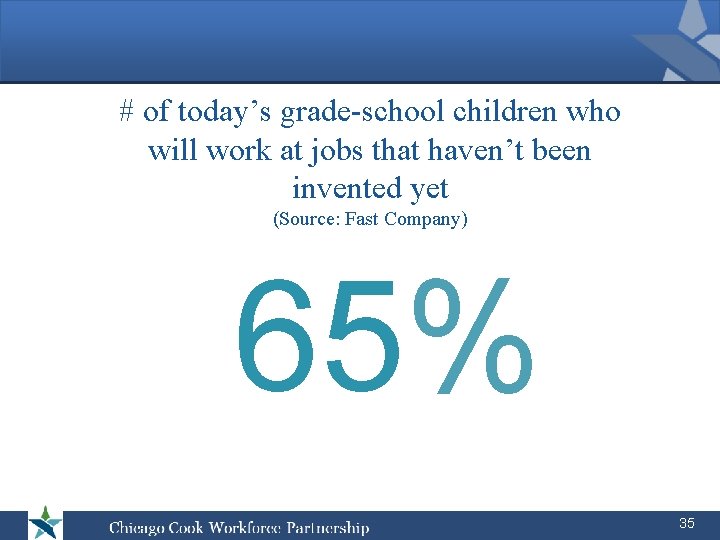 # of today’s grade-school children who will work at jobs that haven’t been invented yet
(Source: Fast Company)

65%

Chicago Cook Workforce Partnership

35